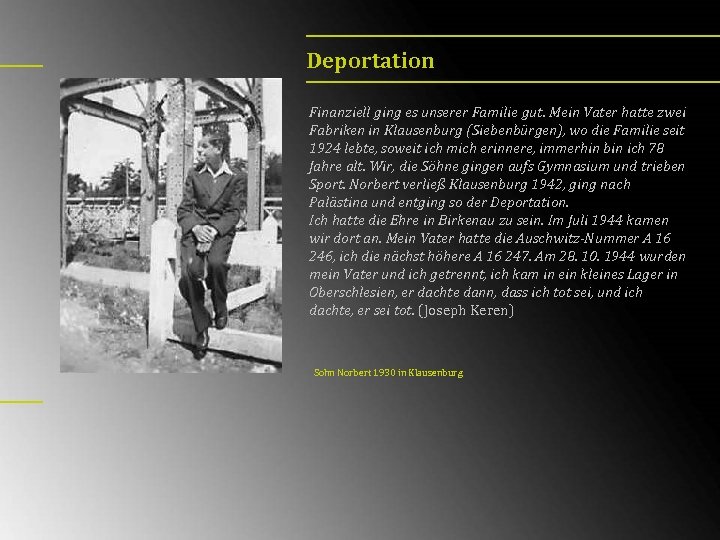 Deportation

Finanziell ging es unserer Familie gut. Mein Vater hatte zwei Fabriken in Klausenburg (Siebenbürgen), wo die Familie seit 1924 lebte, soweit ich mich erinnere, immerhin bin ich 78 Jahre alt. Wir, die Söhne gingen aufs Gymnasium und trieben Sport. Norbert verließ Klausenburg 1942, ging nach Palästina und entging so der Deportation.
Ich hatte die Ehre in Birkenau zu sein. Im Juli 1944 kamen wir dort an. Mein Vater hatte die Auschwitz-Nummer A 16 246, ich die nächst höhere A 16 247. Am 28. 10. 1944 wurden mein Vater und ich getrennt, ich kam in ein kleines Lager in Oberschlesien, er dachte dann, dass ich tot sei, und ich dachte, er sei tot. (Joseph Keren)

Sohn Norbert 1930 in Klausenburg